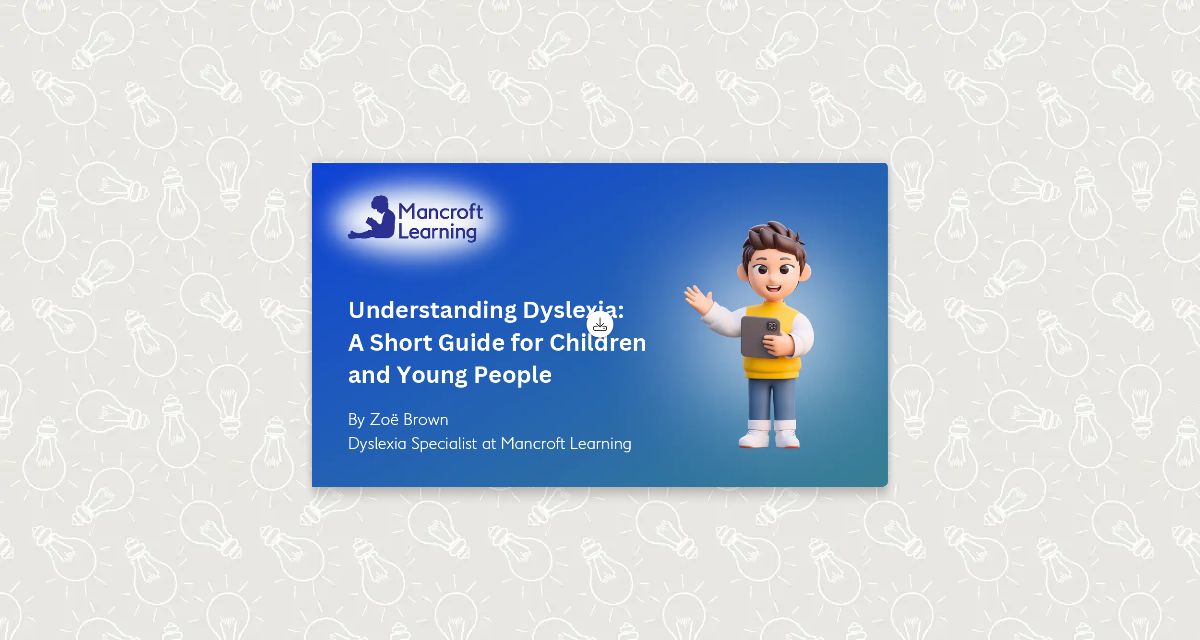 Mancroft Learning

Understanding Dyslexia: A Short Guide for Children and Young People

By Zoë Brown
Dyslexia Specialist at Mancroft Learning